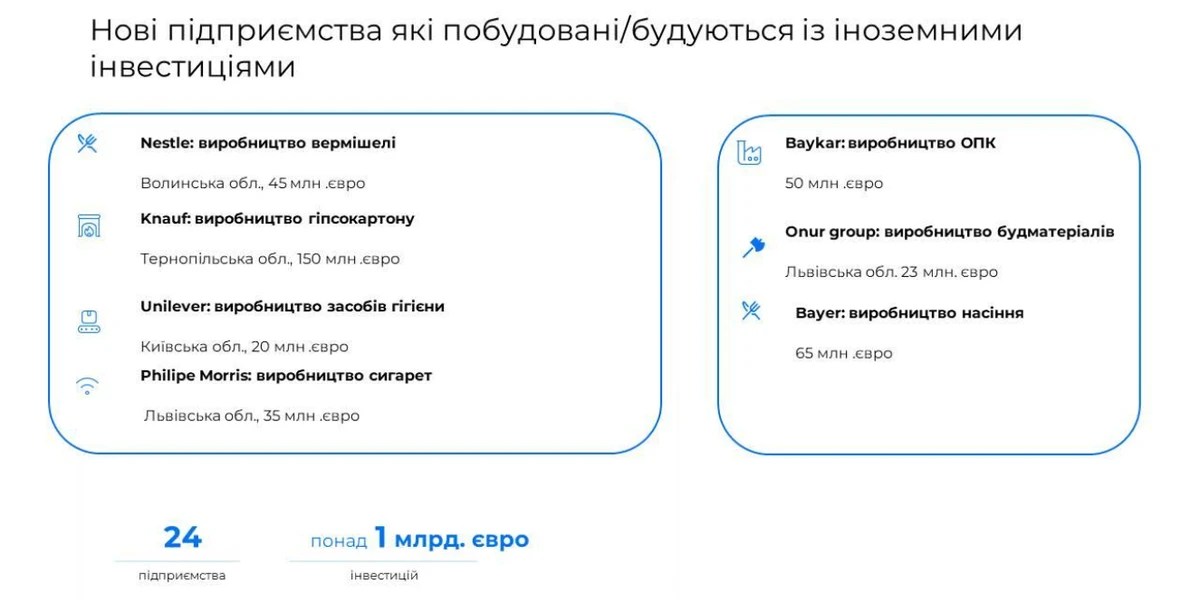 Нові підприємства які побудовані/будуються із іноземними інвестиціями

Nestle: виробництво вермішелі

Волинська обл., 45 млн .євро

Knauf: виробництво гіпсокартону

Тернопільська обл., 150 млн .євро

Unilever: виробництво засобів гігієни

Київська обл., 20 млн .євро

Philipe Morris: виробництво сигарет

Львівська обл., 35 млн .євро

Baykar: виробництво ОПК

50 млн .євро

Onur group: виробництво будматеріалів

Львівська обл. 23 млн. євро

Bayer: виробництво насіння

65 млн .євро

24

підприємства

понад 1 млрд. євро

інвестицій